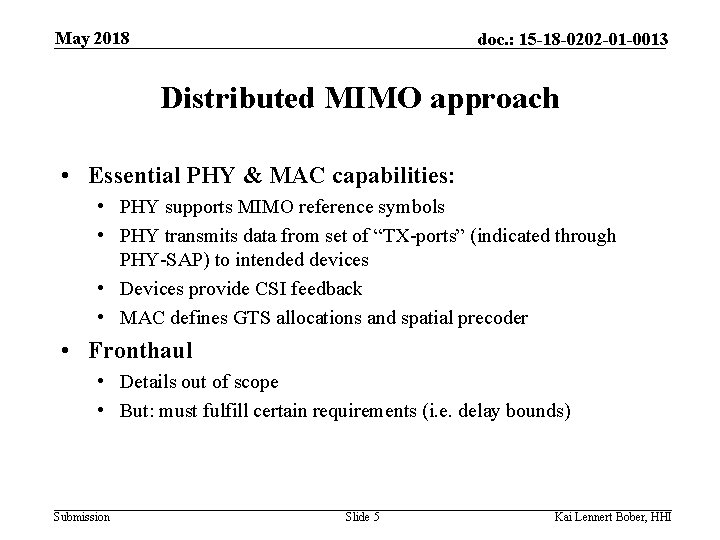 May 2018

doc.: 15-18-0202-01-0013

Distributed MIMO approach

• Essential PHY & MAC capabilities:
  • PHY supports MIMO reference symbols
  • PHY transmits data from set of “TX-ports” (indicated through PHY-SAP) to intended devices
  • Devices provide CSI feedback
  • MAC defines GTS allocations and spatial precoder
• Fronthaul
  • Details out of scope
  • But: must fulfill certain requirements (i.e. delay bounds)

Submission

Slide 5

Kai Lennert Bober, HHI